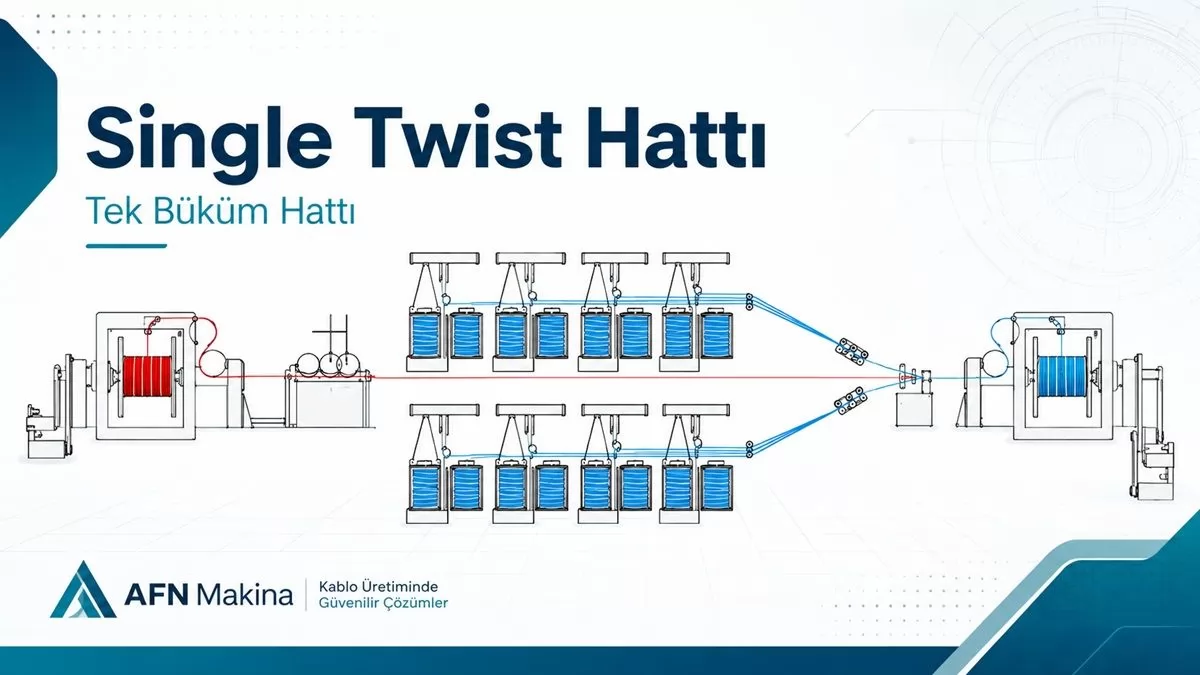 Single Twist Hattı

Tek Büküm Hattı

AFN Makina

Kablo Üretiminde
Güvenilir Çözümler